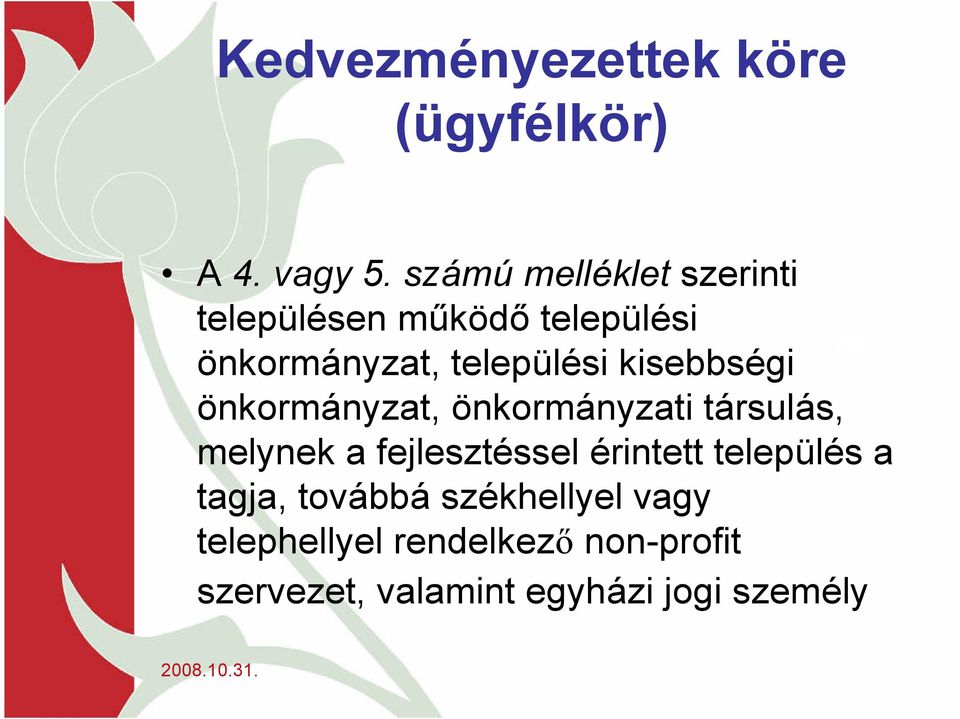 Kedvezményezettek köre (ügyfélkör)

• A 4. vagy 5. számú melléklet szerinti településen működő települési önkormányzat, települési kisebbségi önkormányzat, önkormányzati társulás, melynek a fejlesztéssel érintett település a tagja, továbbá székhellyel vagy telephellyel rendelkező non-profit szervezet, valamint egyházi jogi személy

2008.10.31.